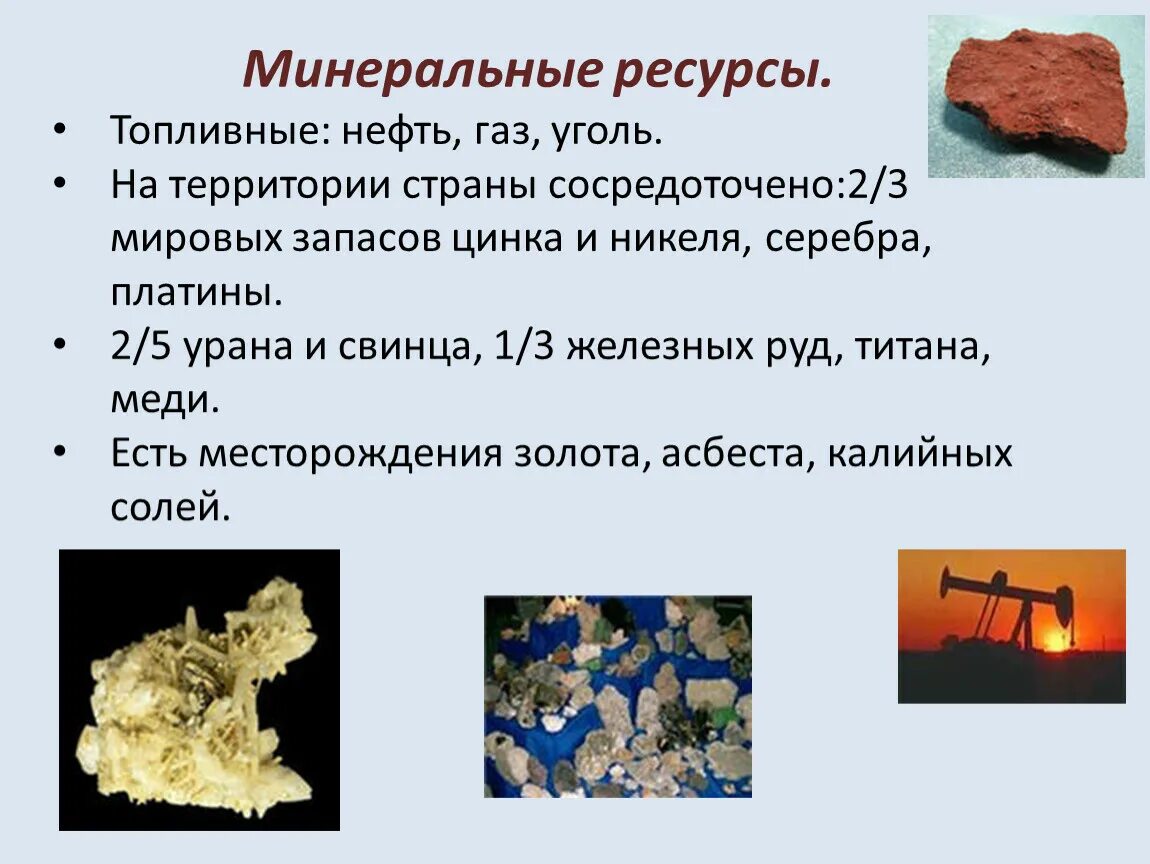 Минеральные ресурсы.

• Топливные: нефть, газ, уголь.
• На территории страны сосредоточено:2/3 мировых запасов цинка и никеля, серебра, платины.
• 2/5 урана и свинца, 1/3 железных руд, титана, меди.
• Есть месторождения золота, асбеста, калийных солей.